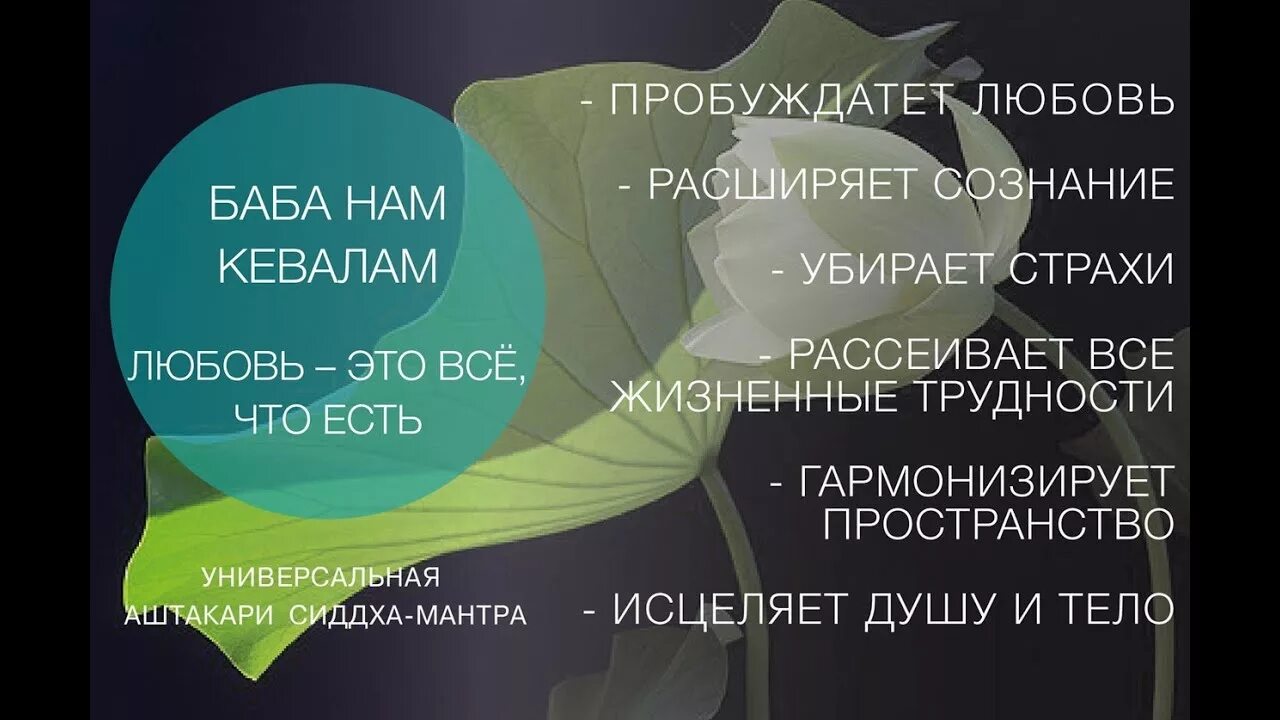 БАБА НАМ КЕВАЛАМ

ЛЮБОВЬ – ЭТО ВСЁ, ЧТО ЕСТЬ

УНИВЕРСАЛЬНАЯ АШТАКАРИ СИДДХА-МАНТРА

- ПРОБУЖДАТЕТ ЛЮБОВЬ

- РАСШИРЯЕТ СОЗНАНИЕ

- УБИРАЕТ СТРАХИ

- РАССЕИВАЕТ ВСЕ ЖИЗНЕННЫЕ ТРУДНОСТИ

- ГАРМОНИЗИРУЕТ ПРОСТРАНСТВО

- ИСЦЕЛЯЕТ ДУШУ И ТЕЛО